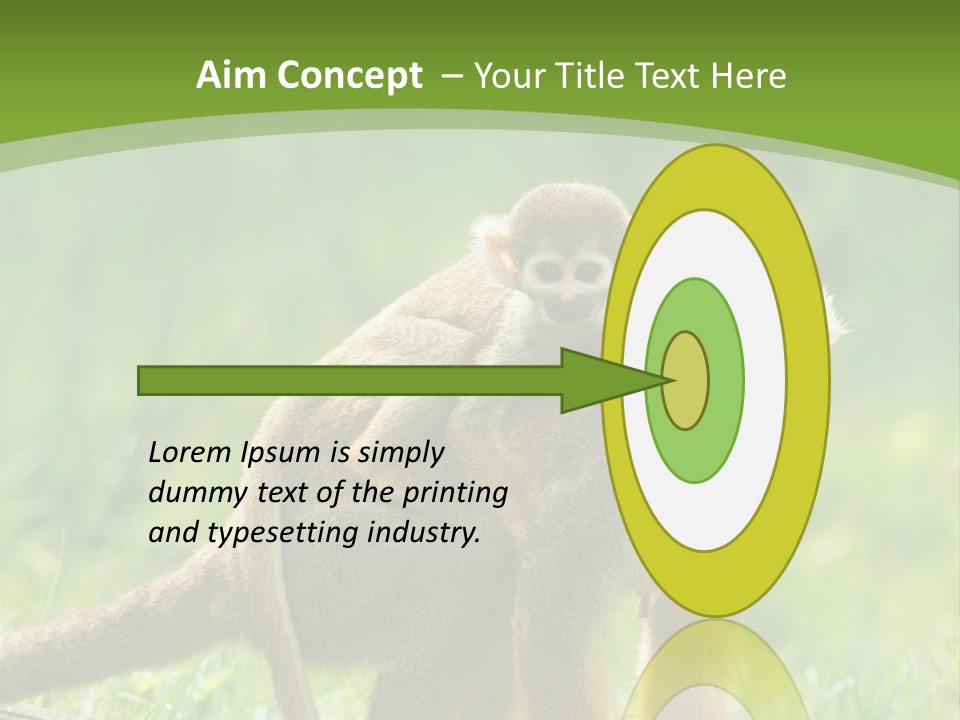 Aim Concept – Your Title Text Here

Lorem Ipsum is simply dummy text of the printing and typesetting industry.